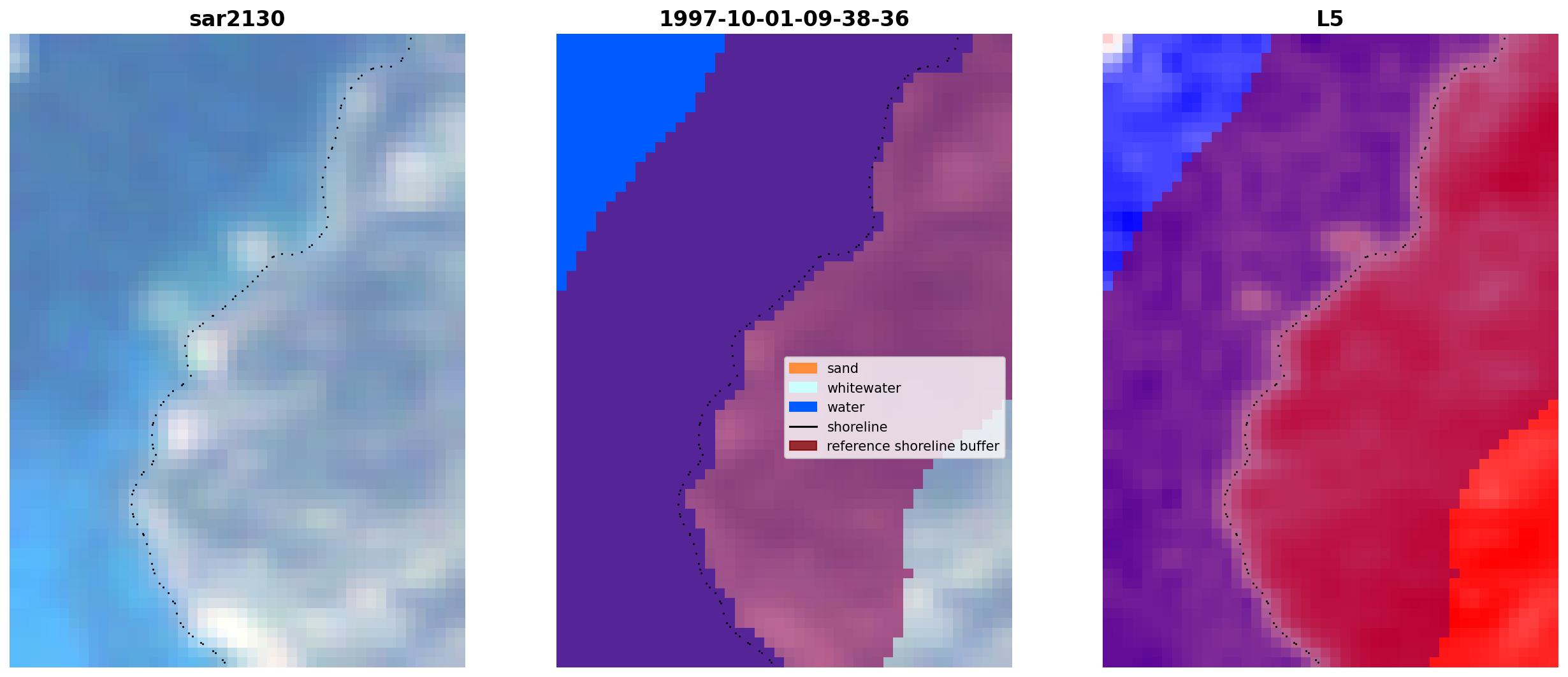 sar2130

1997-10-01-09-38-36

sand
whitewater
water
shoreline
reference shoreline buffer

L5